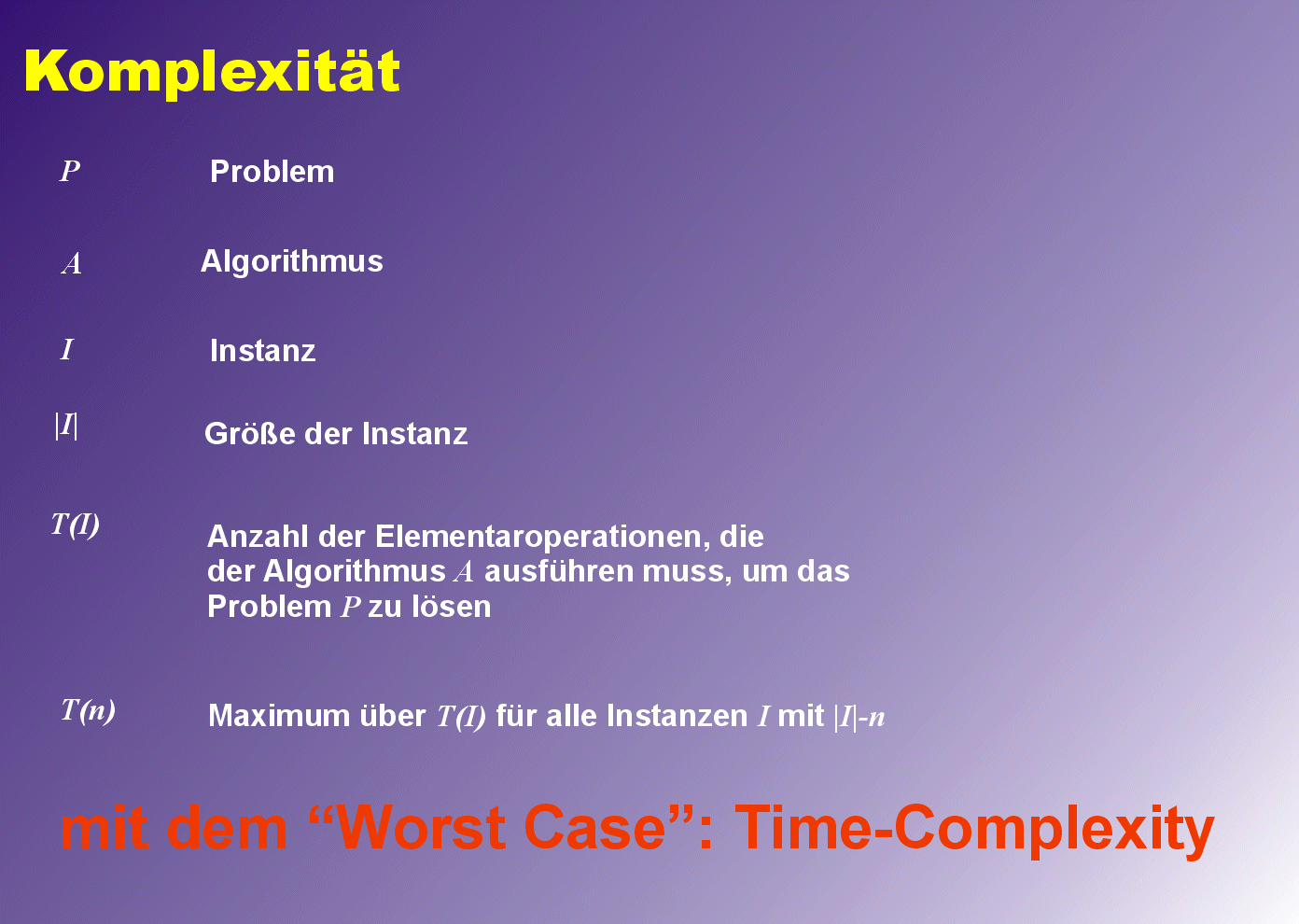 Komplexität

$P$ Problem

$A$ Algorithmus

$I$ Instanz

$|I|$ Größe der Instanz

$T(I)$ Anzahl der Elementaroperationen, die der Algorithmus $A$ ausführen muss, um das Problem $P$ zu lösen

$T(n)$ Maximum über $T(I)$ für alle Instanzen $I$ mit $|I|$-$n$

mit dem “Worst Case”: Time-Complexity